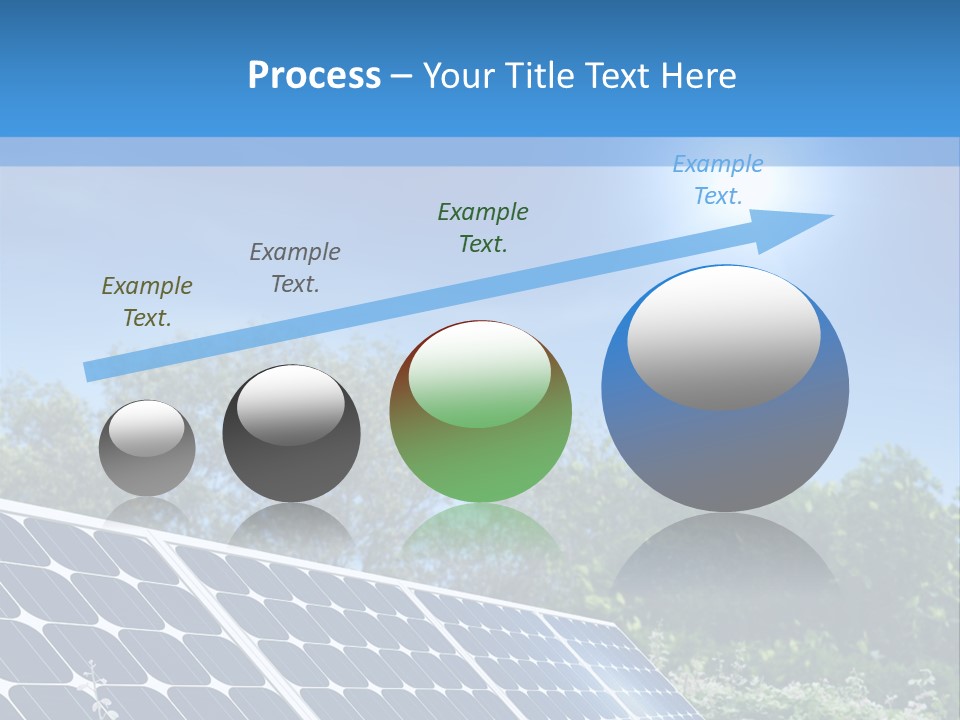 Process – Your Title Text Here

Example Text.

Example Text.

Example Text.

Example Text.